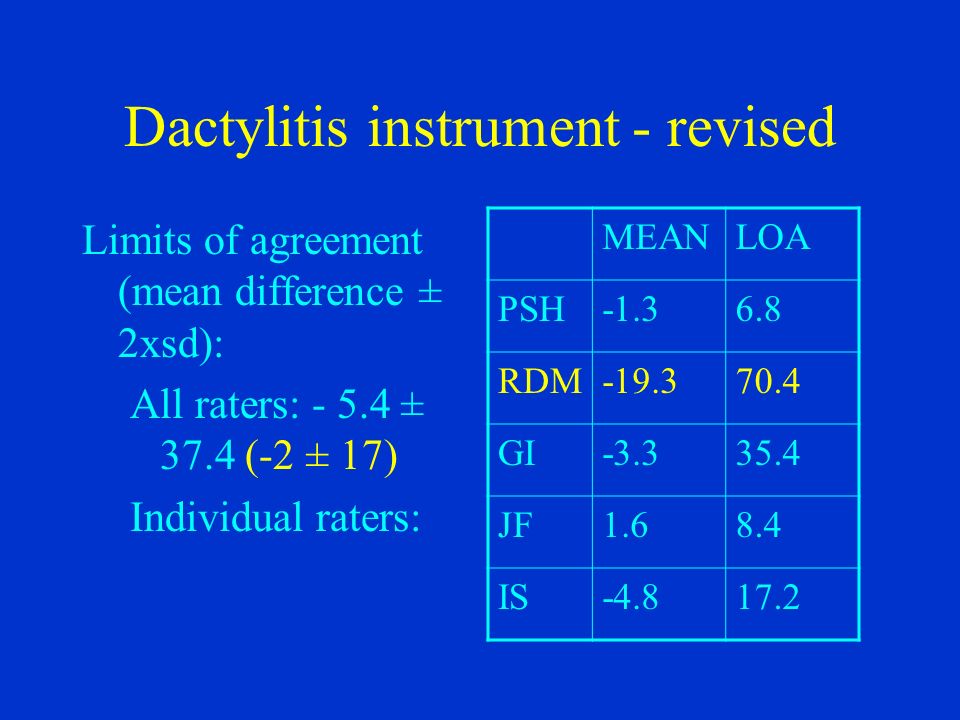 Dactylitis instrument - revised

Limits of agreement (mean difference ± 2xsd):

All raters: - 5.4 ± 37.4 (-2 ± 17)

Individual raters:

| | MEAN | LOA |
|---|---|---|
| PSH | -1.3 | 6.8 |
| RDM | -19.3 | 70.4 |
| GI | -3.3 | 35.4 |
| JF | 1.6 | 8.4 |
| IS | -4.8 | 17.2 |